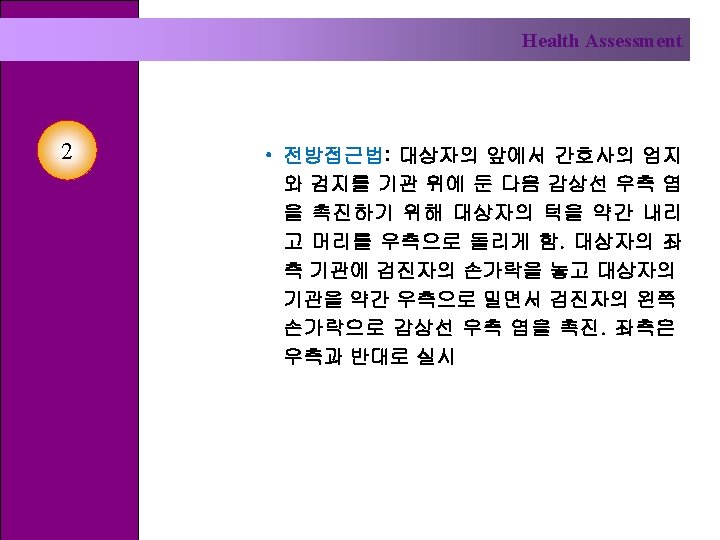 Health Assessment

2

• 전방접근법: 대상자의 앞에서 간호사의 엄지와 검지를 기관 위에 둔 다음 갑상선 우측 엽을 촉진하기 위해 대상자의 턱을 약간 내리고 머리를 우측으로 돌리게 함. 대상자의 좌측 기관에 검진자의 손가락을 놓고 대상자의 기관을 약간 우측으로 밀면서 검진자의 왼쪽 손가락으로 갑상선 우측 엽을 촉진. 좌측은 우측과 반대로 실시